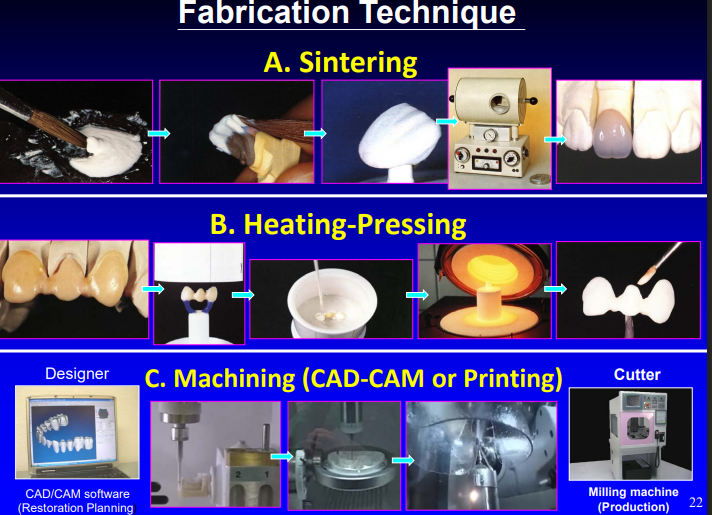 Fabrication Technique

A. Sintering

B. Heating-Pressing

Designer

C. Machining (CAD-CAM or Printing)

Cutter

2 1

CAD/CAM software (Restoration Planning

Milling machine (Production)

22